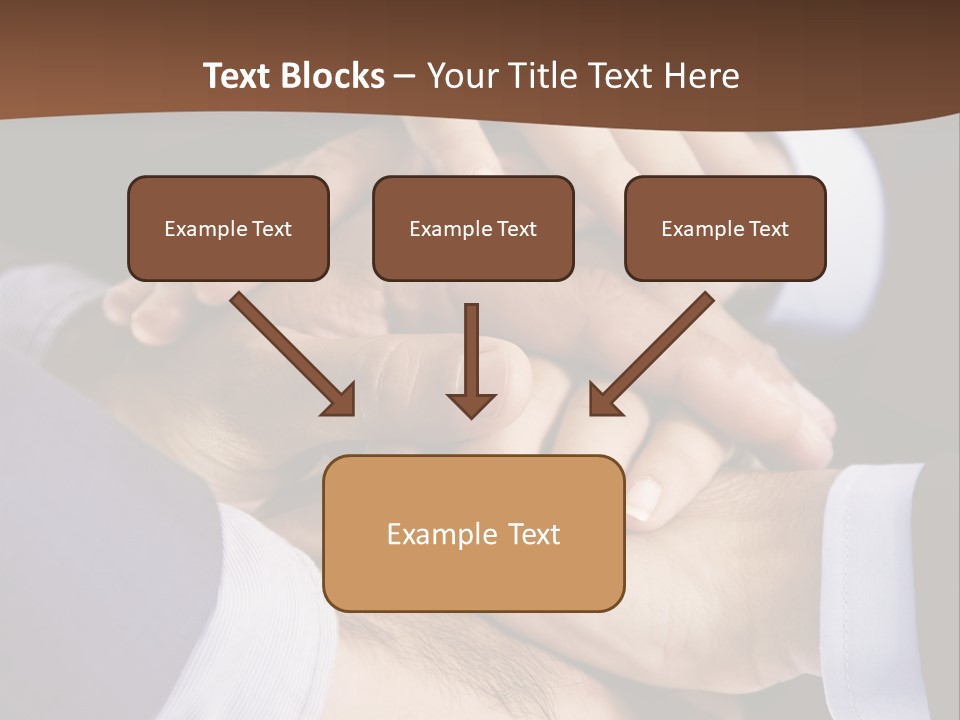 Text Blocks – Your Title Text Here

Example Text

Example Text

Example Text

Example Text